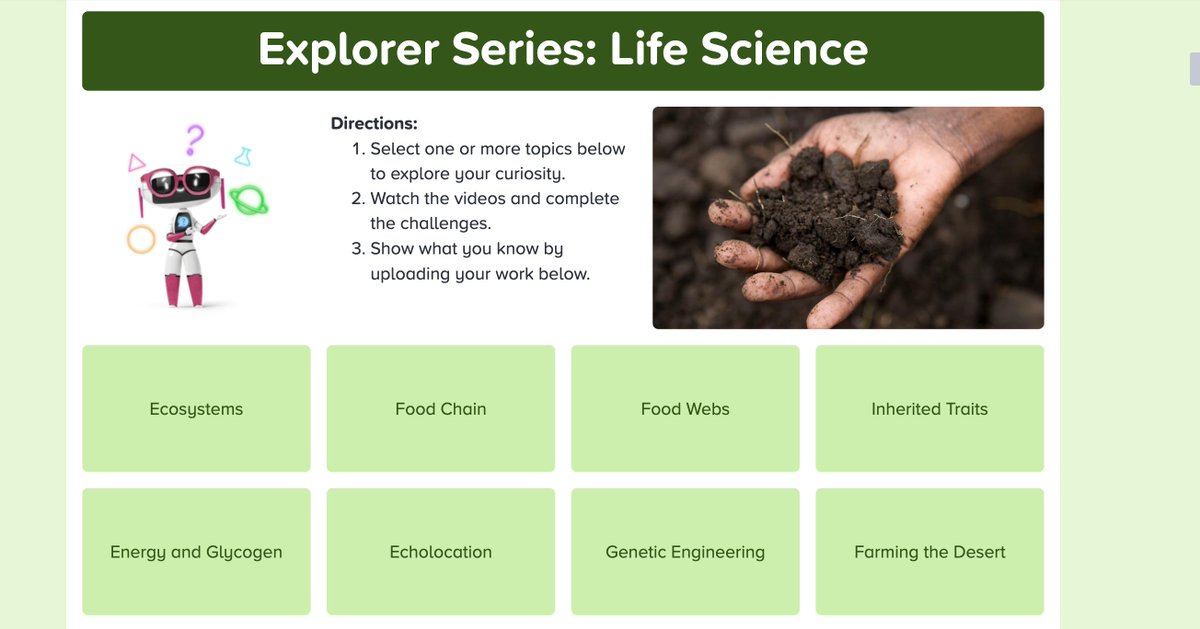 Explorer Series: Life Science

Directions:
1. Select one or more topics below to explore your curiosity.
2. Watch the videos and complete the challenges.
3. Show what you know by uploading your work below.

Ecosystems

Food Chain

Food Webs

Inherited Traits

Energy and Glycogen

Echolocation

Genetic Engineering

Farming the Desert